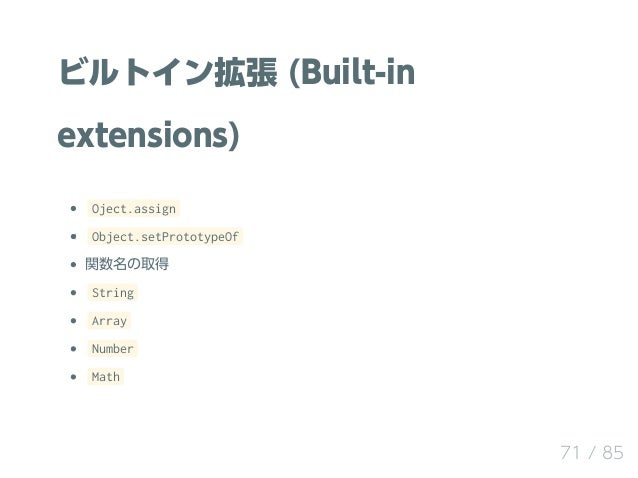 ビルトイン拡張 (Built-in extensions)

- Oject.assign
- Object.setPrototypeOf
- 関数名の取得
- String
- Array
- Number
- Math

71 / 85